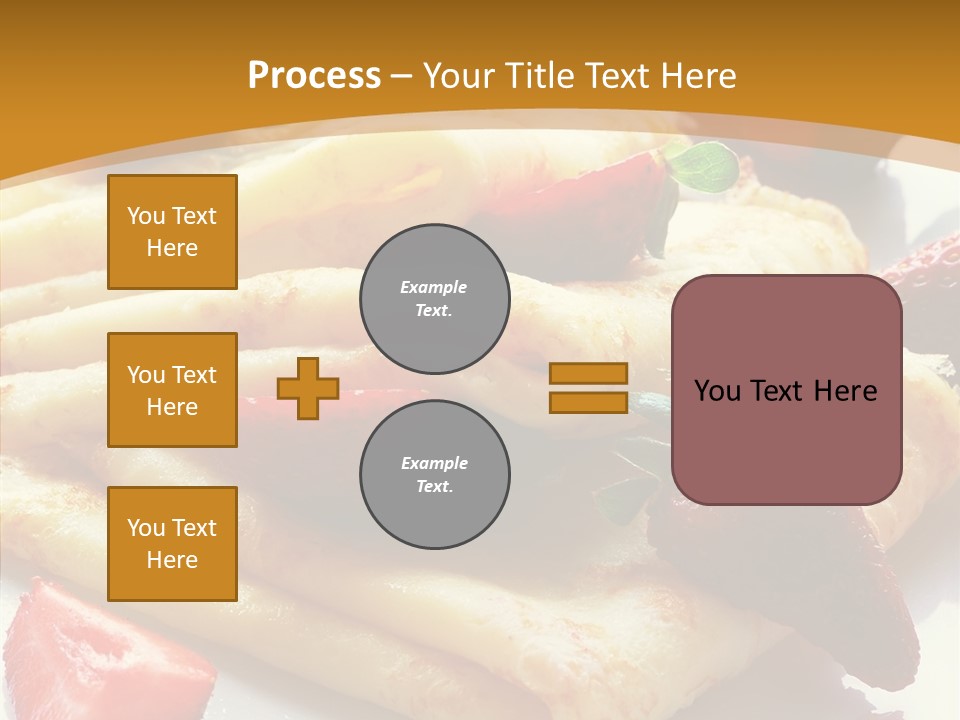 Process – Your Title Text Here

You Text Here

You Text Here

You Text Here

Example Text.

Example Text.

You Text Here